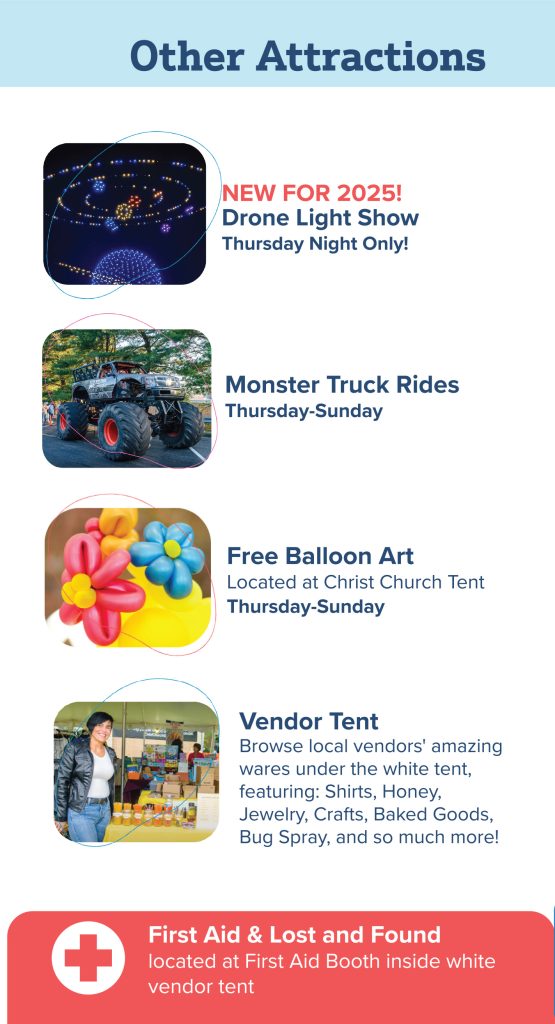 Other Attractions

NEW FOR 2025!
Drone Light Show
Thursday Night Only!

Monster Truck Rides
Thursday-Sunday

Free Balloon Art
Located at Christ Church Tent
Thursday-Sunday

Vendor Tent
Browse local vendors' amazing wares under the white tent, featuring: Shirts, Honey, Jewelry, Crafts, Baked Goods, Bug Spray, and so much more!

First Aid & Lost and Found
located at First Aid Booth inside white vendor tent